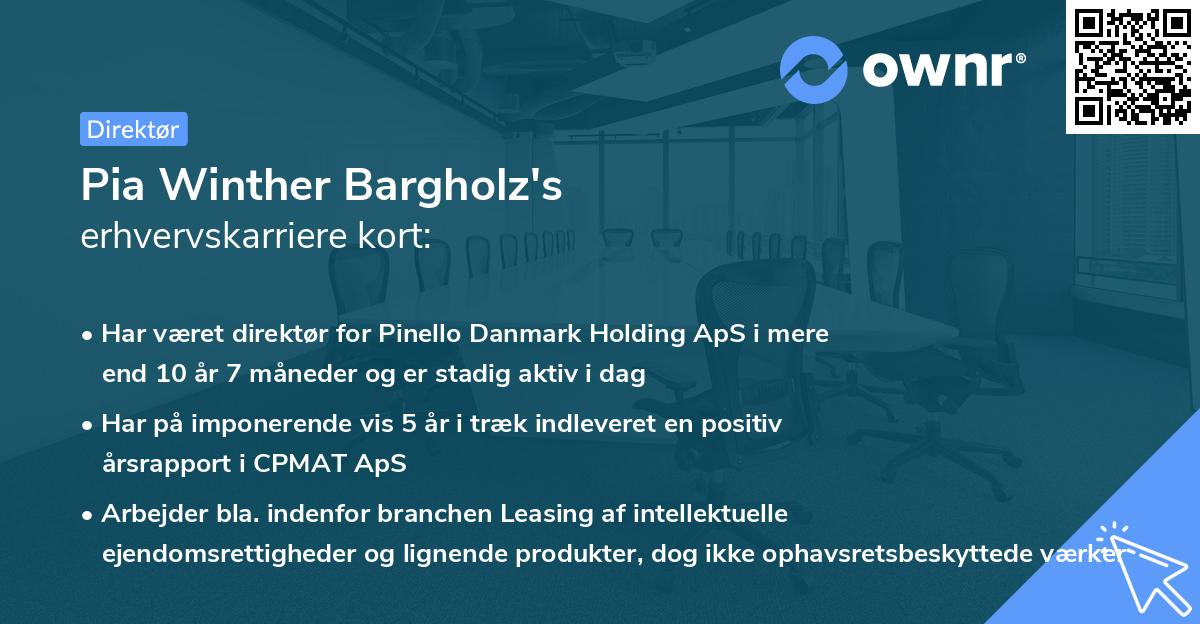 ownr®

Direktør

Pia Winther Bargholz's
erhvervskarriere kort:

• Har været direktør for Pinello Danmark Holding ApS i mere end 10 år 7 måneder og er stadig aktiv i dag

• Har på imponerende vis 5 år i træk indleveret en positiv årsrapport i CPMAT ApS

• Arbejder bla. indenfor branchen Leasing af intellektuelle ejendomsrettigheder og lignende produkter, dog ikke ophavsretsbeskyttede værker